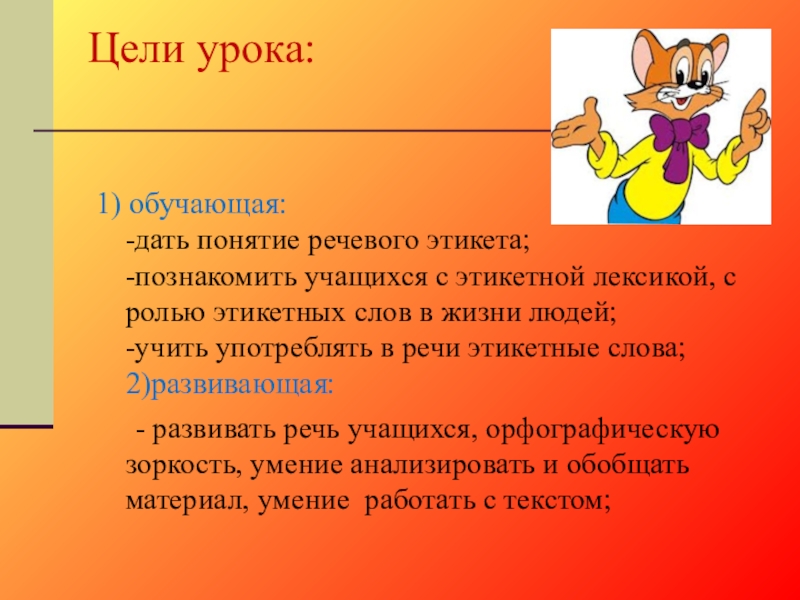 Цели урока:

1) обучающая:
-дать понятие речевого этикета;
-познакомить учащихся с этикетной лексикой, с ролью этикетных слов в жизни людей;
-учить употреблять в речи этикетные слова;
2)развивающая:

- развивать речь учащихся, орфографическую зоркость, умение анализировать и обобщать материал, умение работать с текстом;